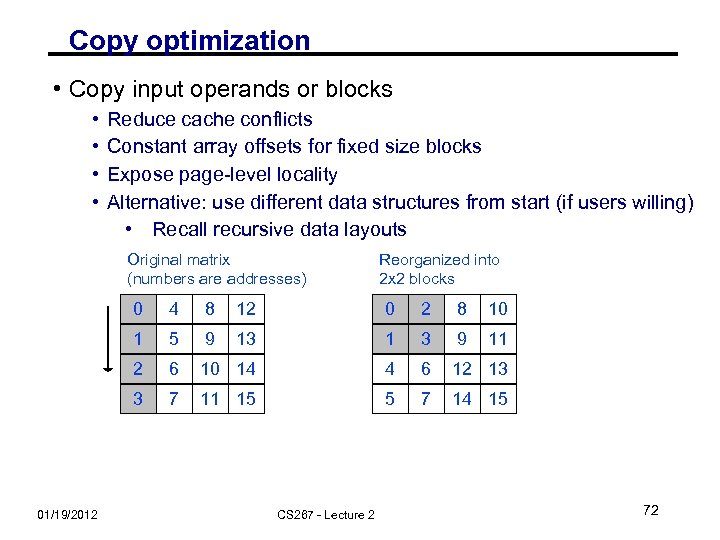 Copy optimization

• Copy input operands or blocks
  • Reduce cache conflicts
  • Constant array offsets for fixed size blocks
  • Expose page-level locality
  • Alternative: use different data structures from start (if users willing)
    • Recall recursive data layouts

Original matrix
(numbers are addresses)

| 0 | 4 | 8 | 12 |
|---|---|---|---|
| 1 | 5 | 9 | 13 |
| 2 | 6 | 10 | 14 |
| 3 | 7 | 11 | 15 |

Reorganized into
2x2 blocks

| 0 | 2 | 8 | 10 |
|---|---|---|---|
| 1 | 3 | 9 | 11 |
| 4 | 6 | 12 | 13 |
| 5 | 7 | 14 | 15 |

01/19/2012 CS267 - Lecture 2 72